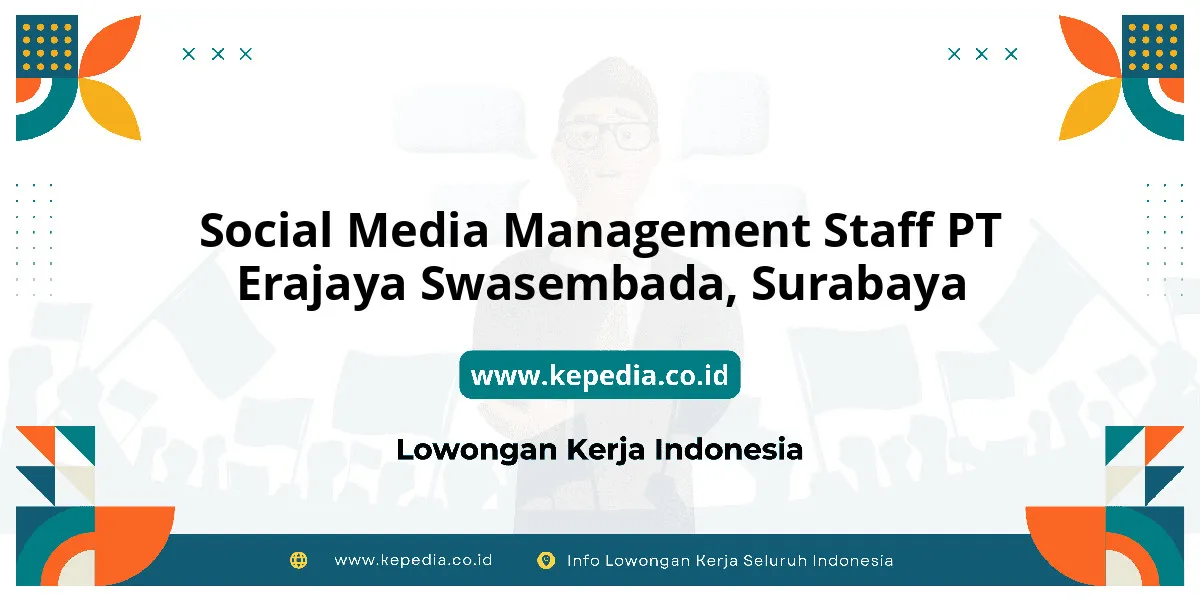 Social Media Management Staff PT Erajaya Swasembada, Surabaya

www.kepedia.co.id

Lowongan Kerja Indonesia

www.kepedia.co.id Info Lowongan Kerja Seluruh Indonesia